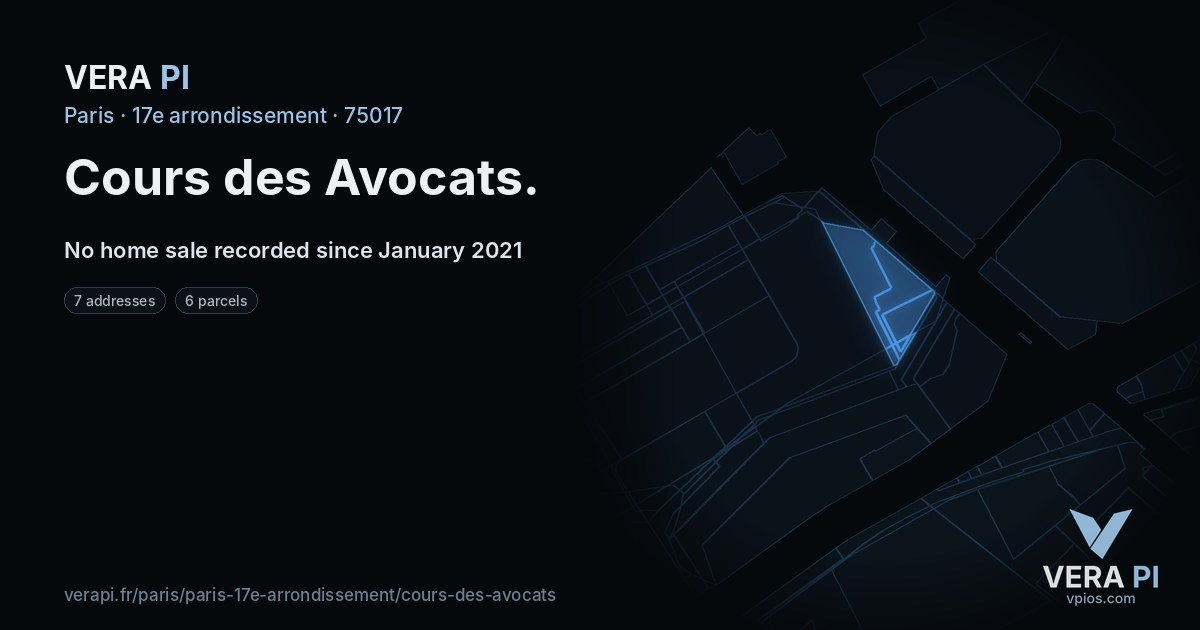 VERA PI

Paris · 17e arrondissement · 75017

Cours des Avocats.

No home sale recorded since January 2021

7 addresses

6 parcels

verapi.fr/paris/paris-17e-arrondissement/cours-des-avocats

VERA PI
vpios.com